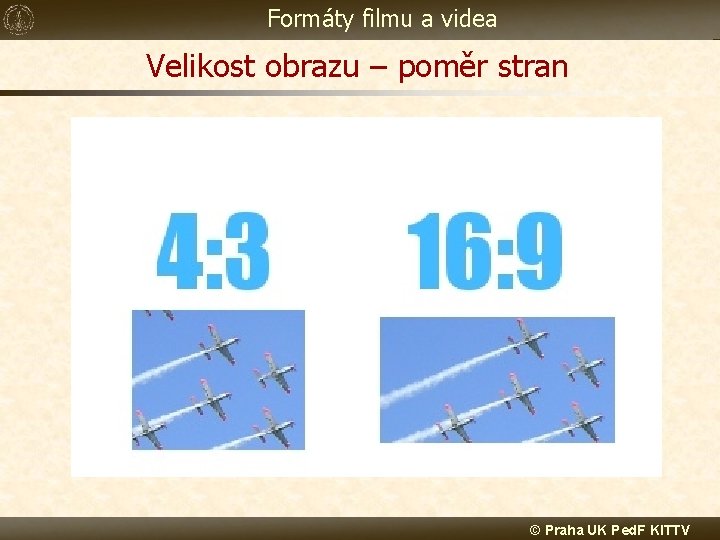 Formáty filmu a videa

Velikost obrazu – poměr stran

4:3

16:9

© Praha UK PedF KITTV